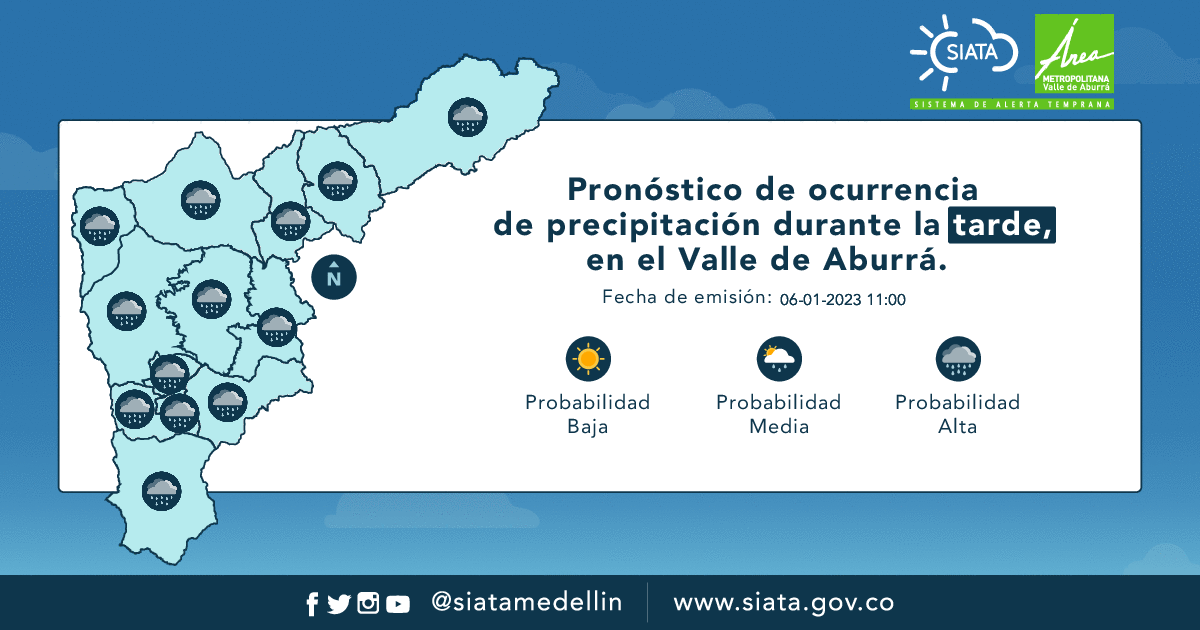 SIATA

Área METROPOLITANA Valle de Aburrá

SISTEMA DE ALERTA TEMPRANA

N

Pronóstico de ocurrencia de precipitación durante la tarde, en el Valle de Aburrá.

Fecha de emisión: 06-01-2023 11:00

Probabilidad Baja

Probabilidad Media

Probabilidad Alta

@siatamedellin

www.siata.gov.co